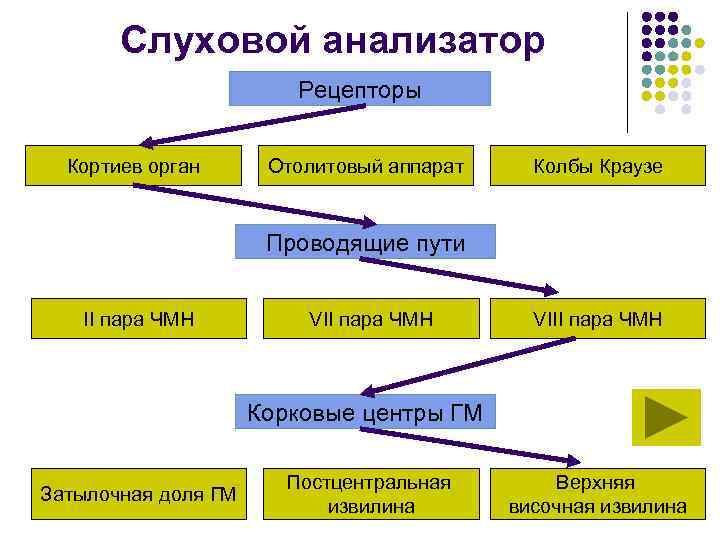 Слуховой анализатор

Рецепторы

Кортиев орган

Отолитовый аппарат

Колбы Краузе

Проводящие пути

II пара ЧМН

VII пара ЧМН

VIII пара ЧМН

Корковые центры ГМ

Затылочная доля ГМ

Постцентральная извилина

Верхняя височная извилина